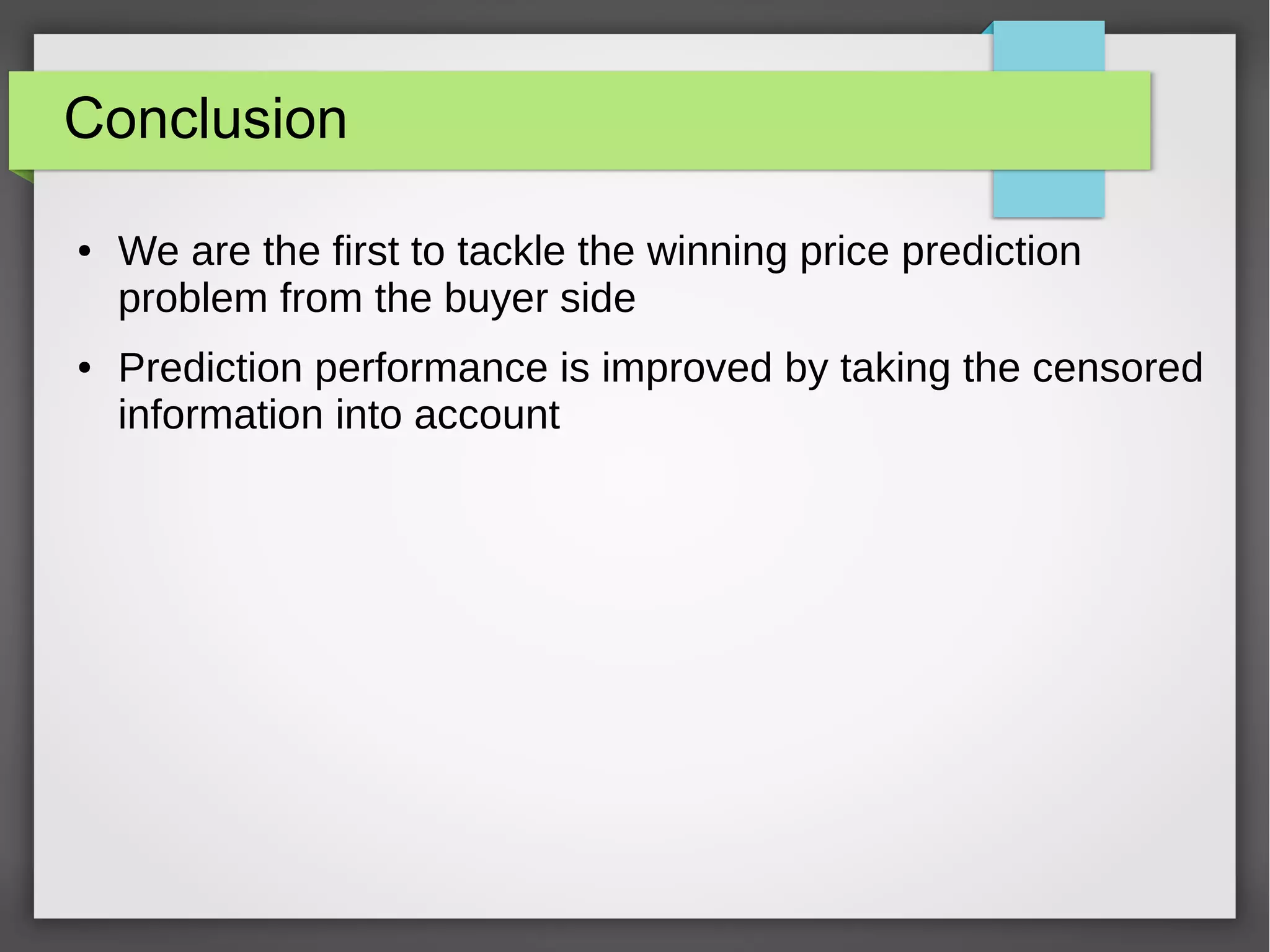 Conclusion

• We are the first to tackle the winning price prediction problem from the buyer side

• Prediction performance is improved by taking the censored information into account